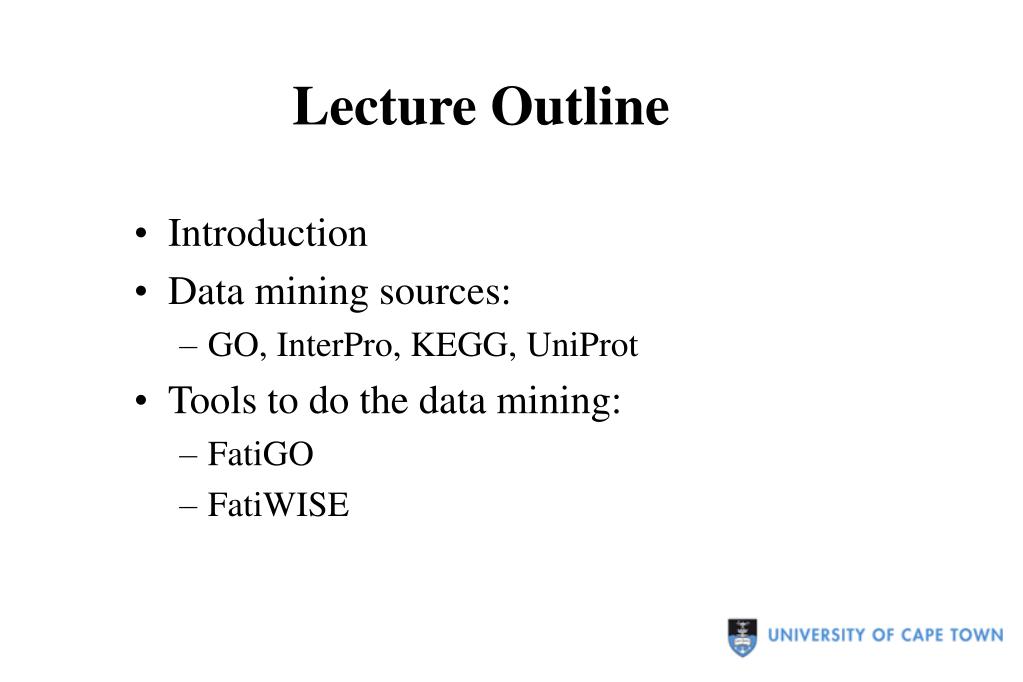 Lecture Outline

• Introduction
• Data mining sources:
– GO, InterPro, KEGG, UniProt
• Tools to do the data mining:
– FatiGO
– FatiWISE

UNIVERSITY OF CAPE TOWN